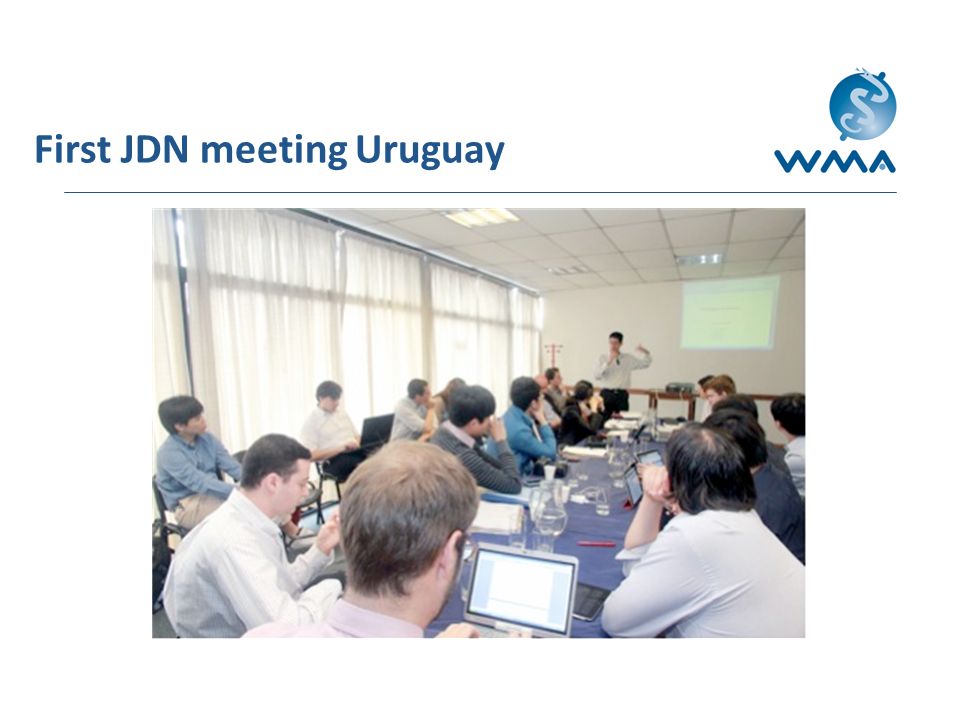 First JDN meeting Uruguay

WMA